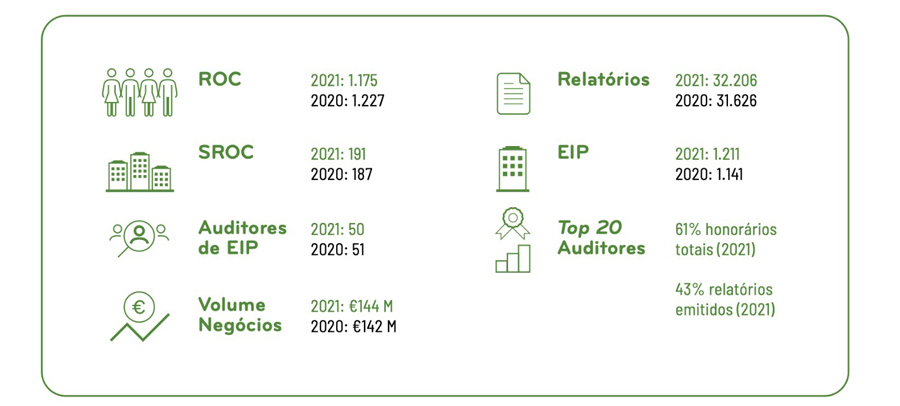 ROC
2021: 1.175
2020: 1.227

SROC
2021: 191
2020: 187

Auditores de EIP
2021: 50
2020: 51

Volume Negócios
2021: €144 M
2020: €142 M

Relatórios
2021: 32.206
2020: 31.626

EIP
2021: 1.211
2020: 1.141

Top 20 Auditores
61% honorários totais (2021)

43% relatórios emitidos (2021)